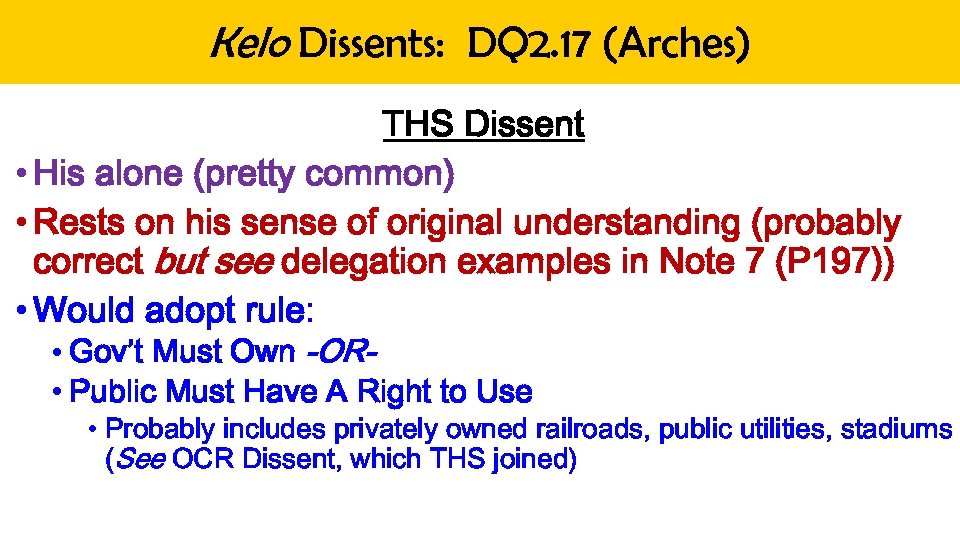 Kelo Dissents: DQ2.17 (Arches)

THS Dissent

• His alone (pretty common)
• Rests on his sense of original understanding (probably correct but see delegation examples in Note 7 (P197))
• Would adopt rule:
  • Gov't Must Own -OR-
  • Public Must Have A Right to Use
    • Probably includes privately owned railroads, public utilities, stadiums (See OCR Dissent, which THS joined)